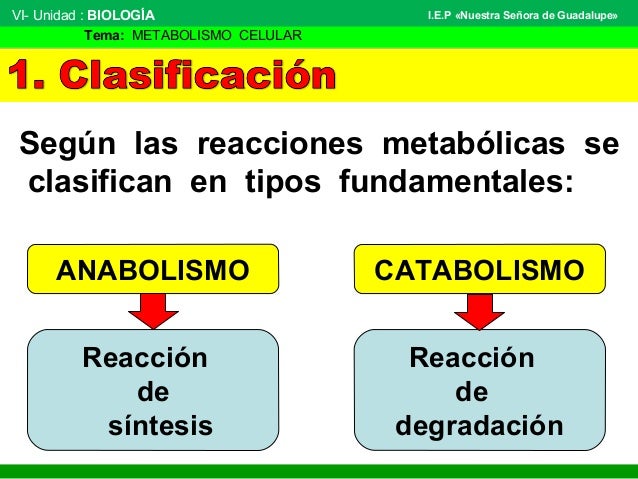 VI- Unidad : BIOLOGÍA

I.E.P «Nuestra Señora de Guadalupe»

Tema: METABOLISMO CELULAR

1. Clasificación

Según las reacciones metabólicas se clasifican en tipos fundamentales:

ANABOLISMO

Reacción de síntesis

CATABOLISMO

Reacción de degradación